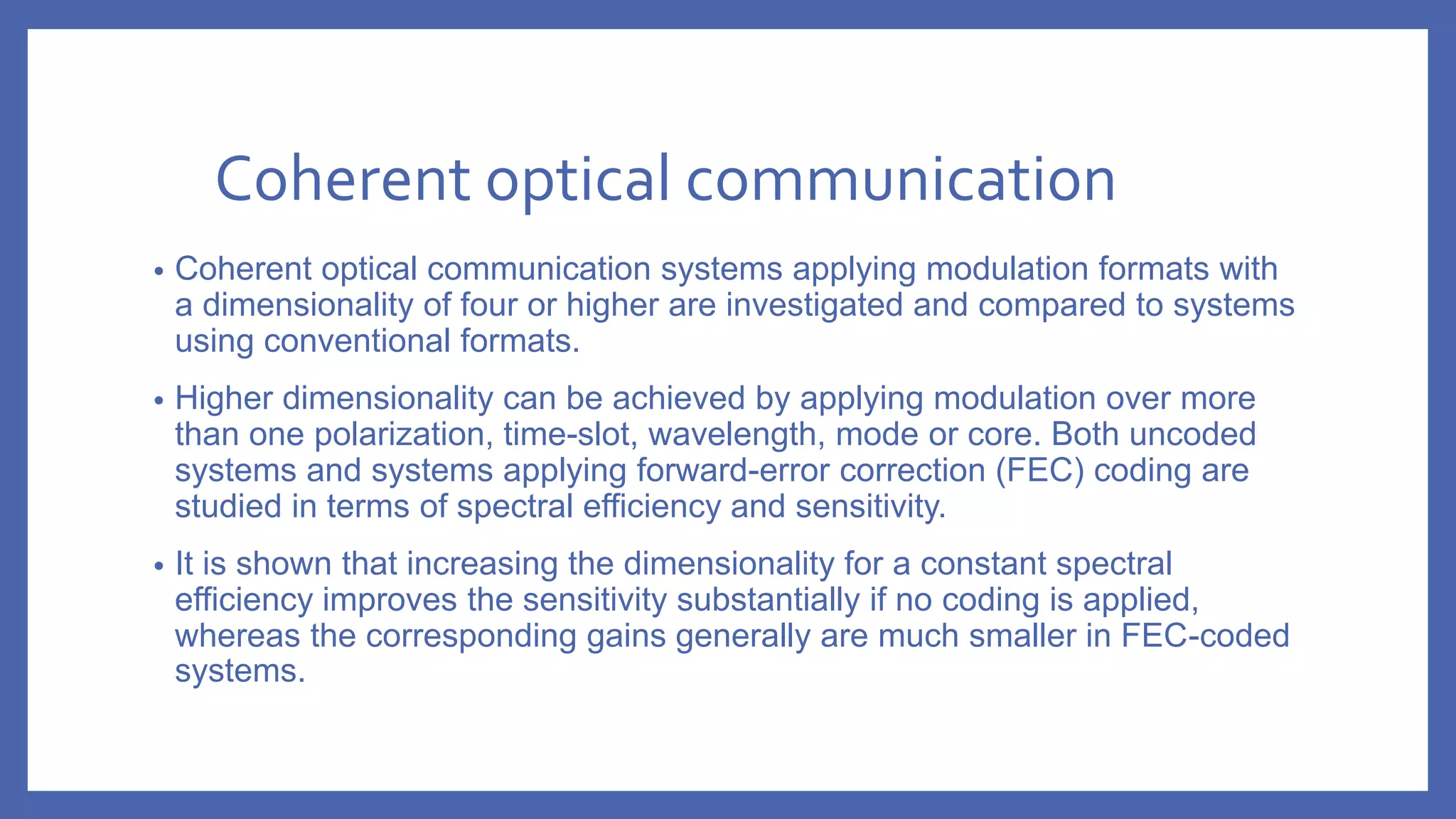 Coherent optical communication

• Coherent optical communication systems applying modulation formats with a dimensionality of four or higher are investigated and compared to systems using conventional formats.

• Higher dimensionality can be achieved by applying modulation over more than one polarization, time-slot, wavelength, mode or core. Both uncoded systems and systems applying forward-error correction (FEC) coding are studied in terms of spectral efficiency and sensitivity.

• It is shown that increasing the dimensionality for a constant spectral efficiency improves the sensitivity substantially if no coding is applied, whereas the corresponding gains generally are much smaller in FEC-coded systems.